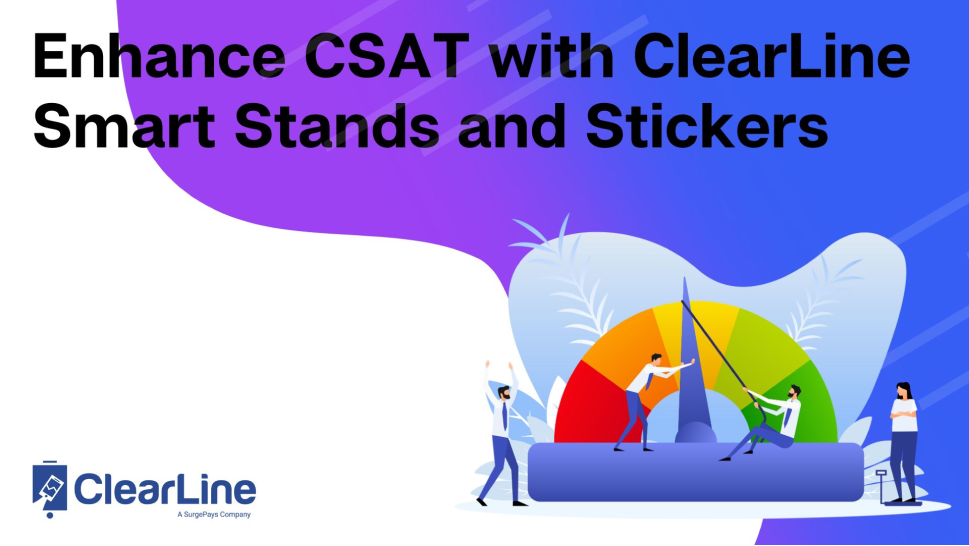 Enhance CSAT with ClearLine Smart Stands and Stickers

ClearLine
A SurgePays Company